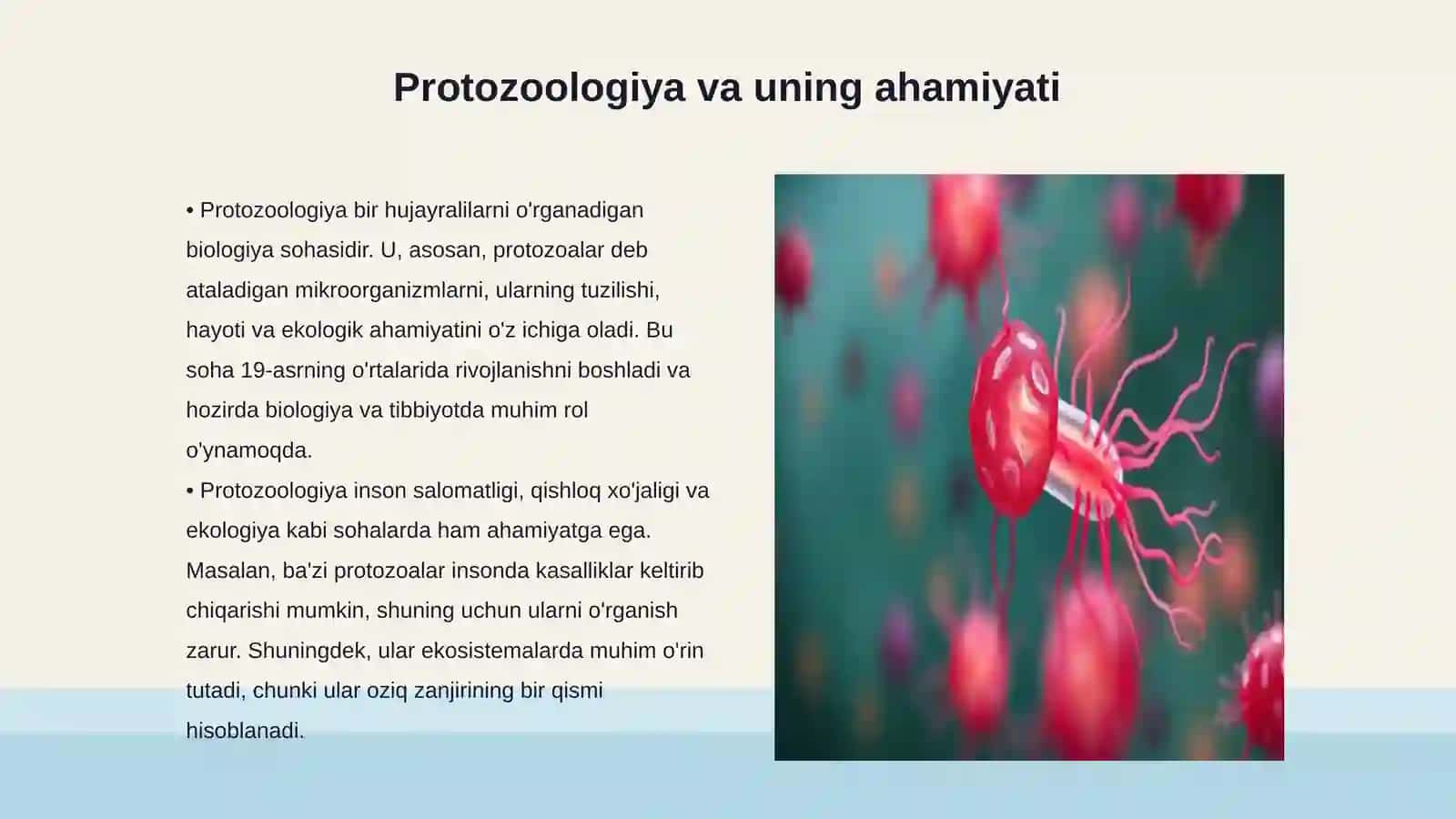 Protozoologiya va uning ahamiyati

• Protozoologiya bir hujayralilarni o'rganadigan biologiya sohasidir. U, asosan, protozoalar deb ataladigan mikroorganizmlarni, ularning tuzilishi, hayoti va ekologik ahamiyatini o'z ichiga oladi. Bu soha 19-asrning o'rtalarida rivojlanishni boshladi va hozirda biologiya va tibbiyotda muhim rol o'ynamoqda.
• Protozoologiya inson salomatligi, qishloq xo'jaligi va ekologiya kabi sohalarda ham ahamiyatga ega. Masalan, ba'zi protozoalar insonda kasalliklar keltirib chiqarishi mumkin, shuning uchun ularni o'rganish zarur. Shuningdek, ular ekosistemalarda muhim o'rin tutadi, chunki ular oziq zanjirining bir qismi hisoblanadi.